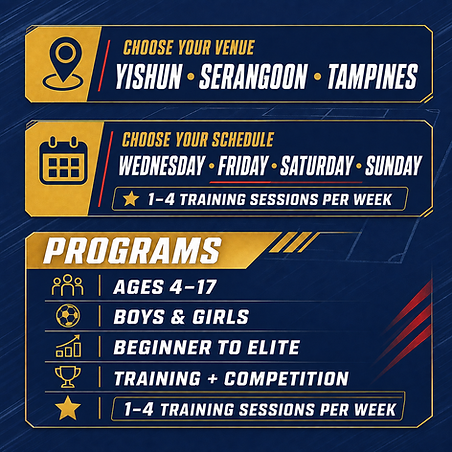 CHOOSE YOUR VENUE
YISHUN • SERANGOON • TAMPINES

CHOOSE YOUR SCHEDULE
WEDNESDAY • FRIDAY • SATURDAY • SUNDAY
1–4 TRAINING SESSIONS PER WEEK

PROGRAMS
AGES 4–17
BOYS & GIRLS
BEGINNER TO ELITE
TRAINING + COMPETITION
1–4 TRAINING SESSIONS PER WEEK